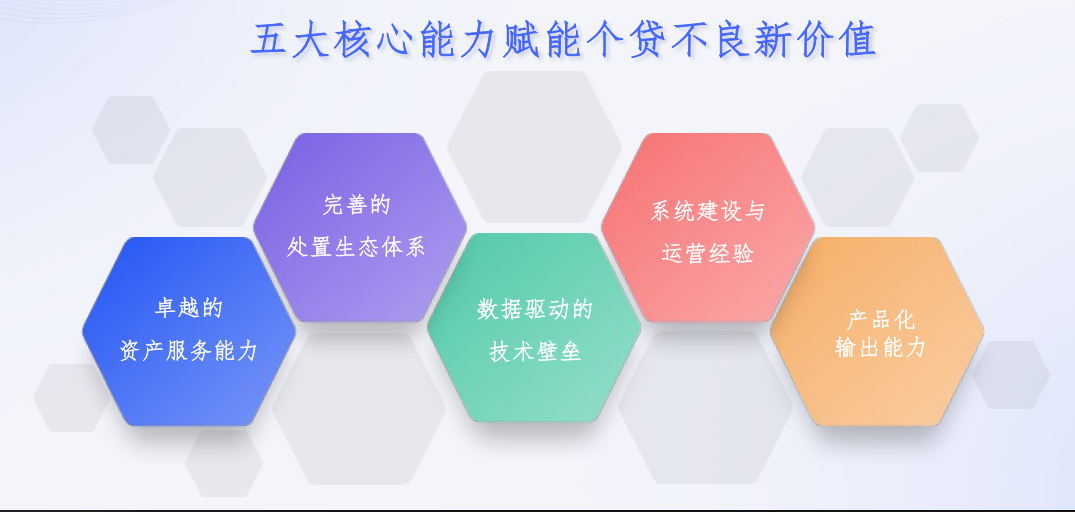 五大核心能力赋能个贷不良新价值

卓越的
资产服务能力

完善的
处置生态体系

数据驱动的
技术壁垒

系统建设与
运营经验

产品化
输出能力